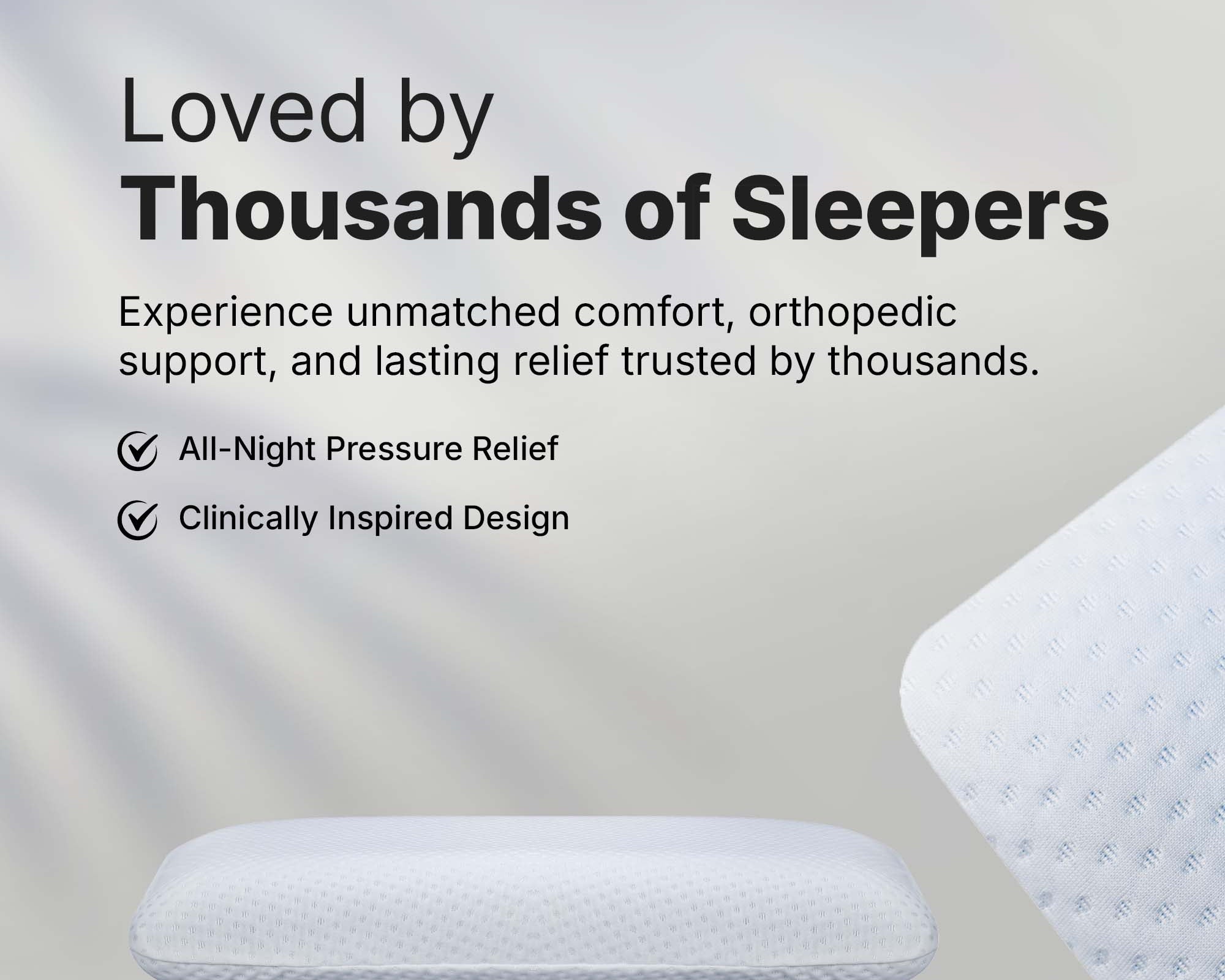 Loved by
Thousands of Sleepers

Experience unmatched comfort, orthopedic support, and lasting relief trusted by thousands.

All-Night Pressure Relief

Clinically Inspired Design